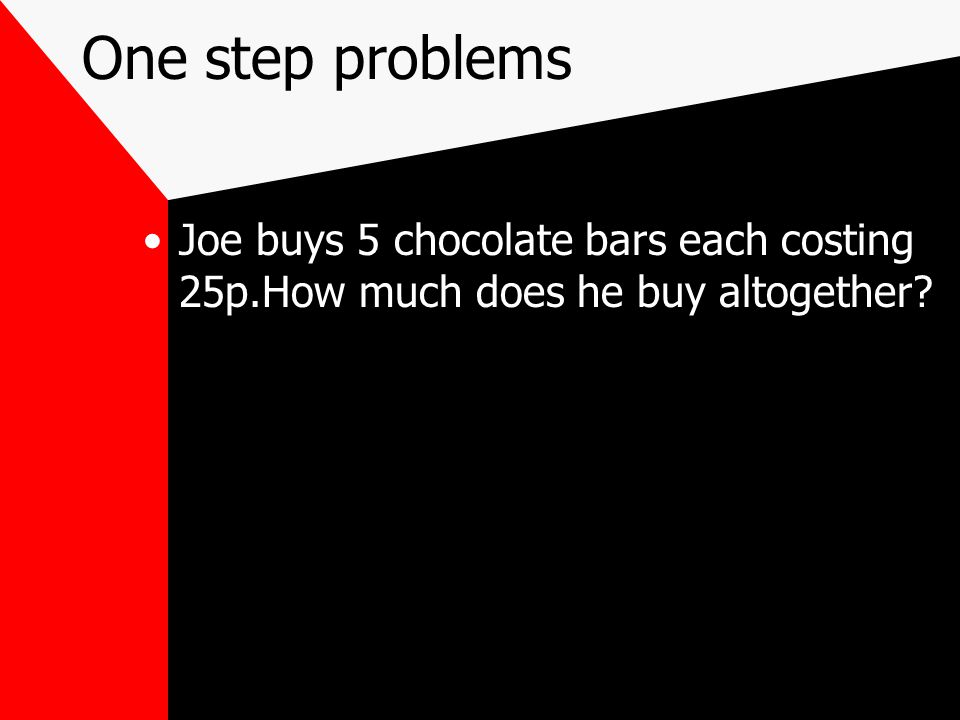 One step problems

• Joe buys 5 chocolate bars each costing 25p.How much does he buy altogether?